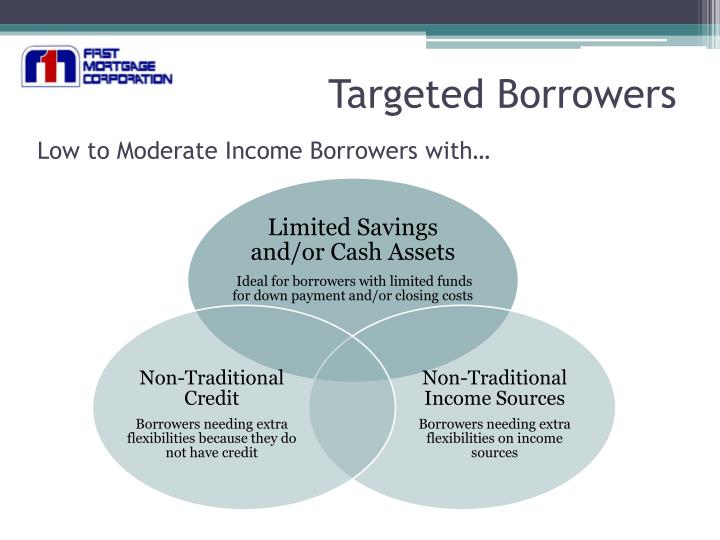 FIRST MORTGAGE CORPORATION

Targeted Borrowers

Low to Moderate Income Borrowers with…

Limited Savings and/or Cash Assets

Ideal for borrowers with limited funds for down payment and/or closing costs

Non-Traditional Credit

Borrowers needing extra flexibilities because they do not have credit

Non-Traditional Income Sources

Borrowers needing extra flexibilities on income sources